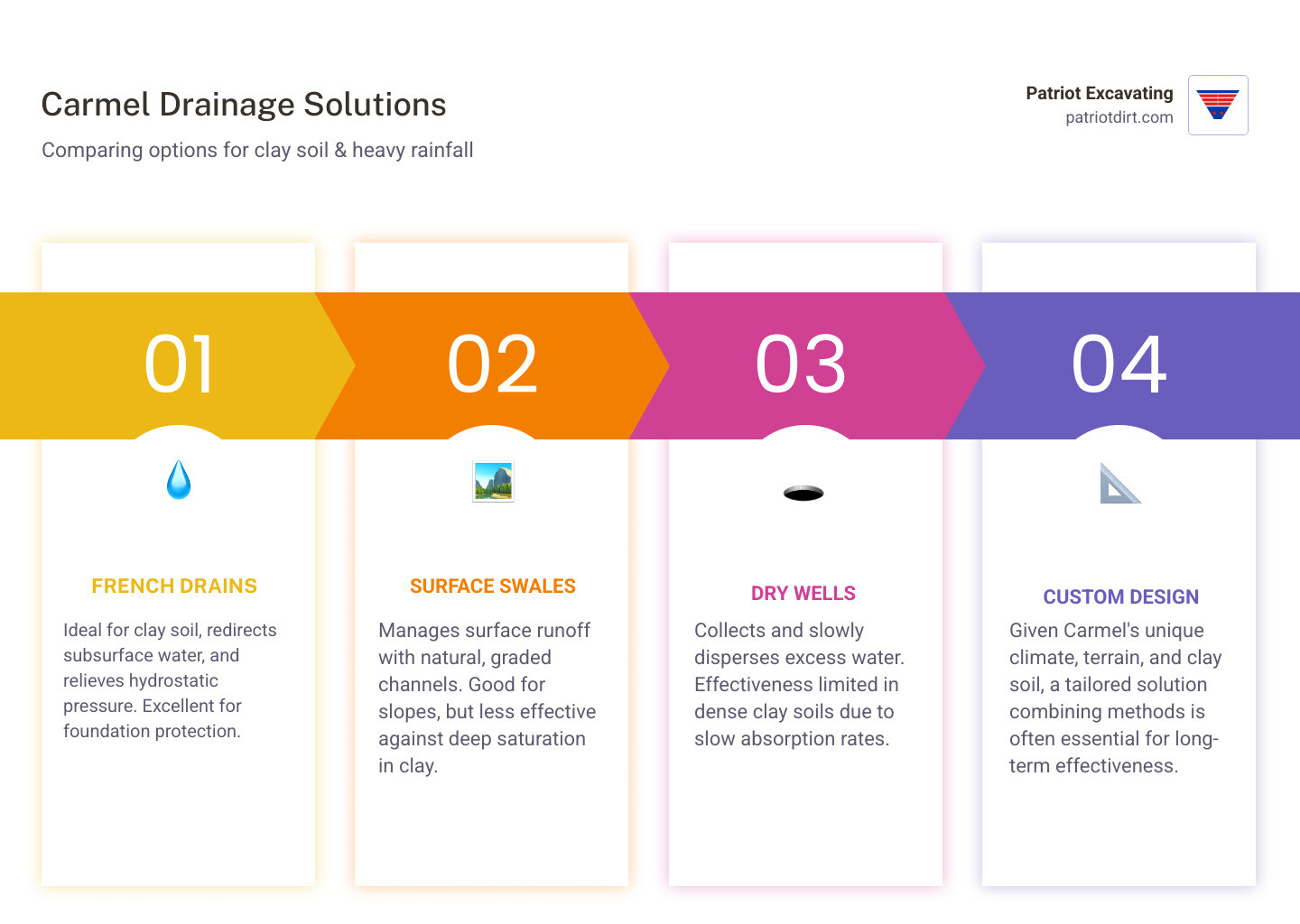 Carmel Drainage Solutions

Comparing options for clay soil & heavy rainfall

Patriot Excavating
patriotdirt.com

01

FRENCH DRAINS

Ideal for clay soil, redirects subsurface water, and relieves hydrostatic pressure. Excellent for foundation protection.

02

SURFACE SWALES

Manages surface runoff with natural, graded channels. Good for slopes, but less effective against deep saturation in clay.

03

DRY WELLS

Collects and slowly disperses excess water. Effectiveness limited in dense clay soils due to slow absorption rates.

04

CUSTOM DESIGN

Given Carmel's unique climate, terrain, and clay soil, a tailored solution combining methods is often essential for long-term effectiveness.